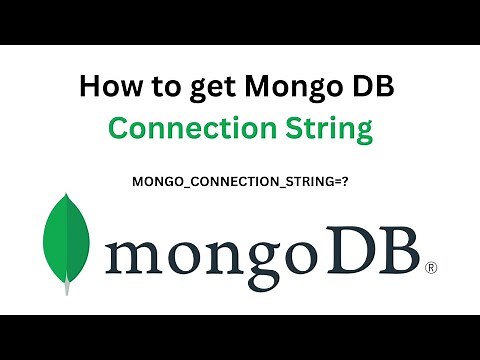 How to get Mongo DB
Connection String

MONGO_CONNECTION_STRING=?

mongoDB®